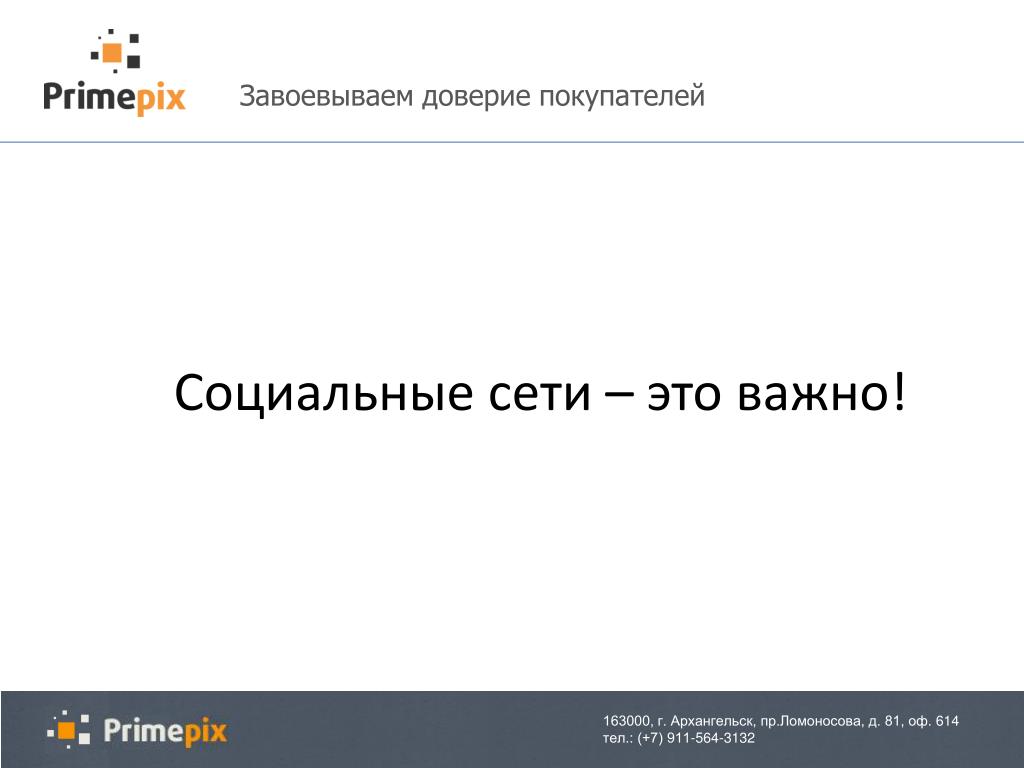 Primepix

Завоевываем доверие покупателей

Социальные сети – это важно!

Primepix

163000, г. Архангельск, пр.Ломоносова, д. 81, оф. 614
тел.: (+7) 911-564-3132